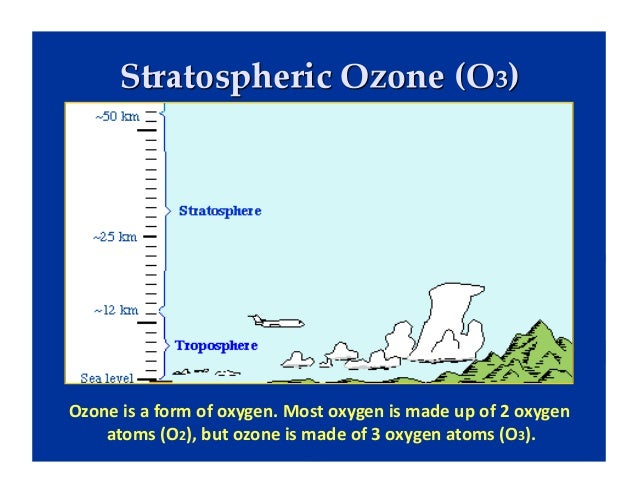 Stratospheric Ozone ($O_3$)

~50 km

Stratosphere

~25 km

~12 km

Troposphere

Sea level

Ozone is a form of oxygen. Most oxygen is made up of 2 oxygen atoms ($O_2$), but ozone is made of 3 oxygen atoms ($O_3$).